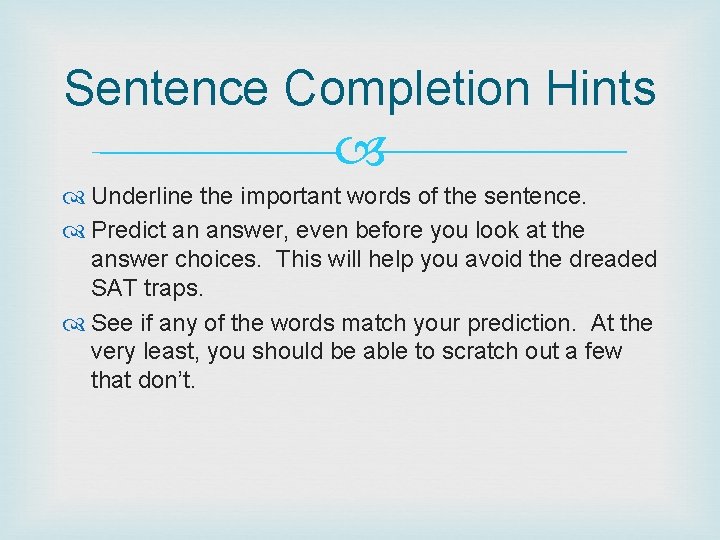 Sentence Completion Hints

Underline the important words of the sentence.

Predict an answer, even before you look at the answer choices. This will help you avoid the dreaded SAT traps.

See if any of the words match your prediction. At the very least, you should be able to scratch out a few that don't.